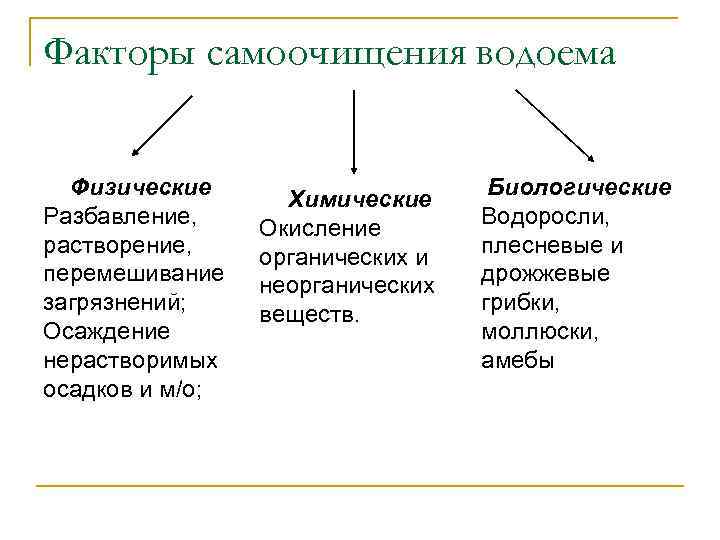 Факторы самоочищения водоема

Физические
Разбавление, растворение, перемешивание загрязнений; Осаждение нерастворимых осадков и м/о;

Химические
Окисление органических и неорганических веществ.

Биологические
Водоросли, плесневые и дрожжевые грибки, моллюски, амебы